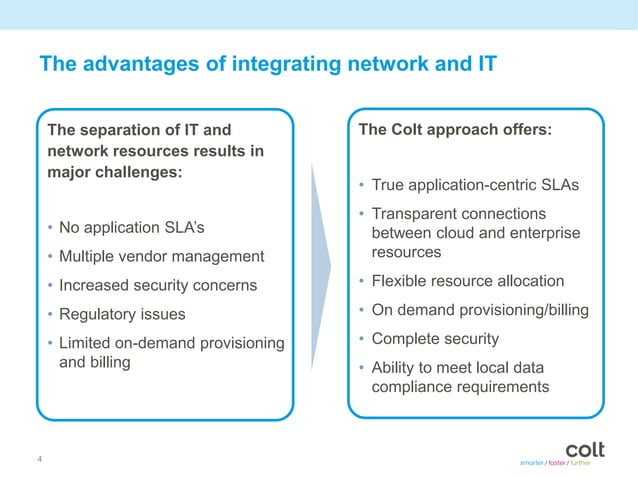 The advantages of integrating network and IT

The separation of IT and network resources results in major challenges:

• No application SLA's
• Multiple vendor management
• Increased security concerns
• Regulatory issues
• Limited on-demand provisioning and billing

The Colt approach offers:

• True application-centric SLAs
• Transparent connections between cloud and enterprise resources
• Flexible resource allocation
• On demand provisioning/billing
• Complete security
• Ability to meet local data compliance requirements

4

colt
smarter / faster / further